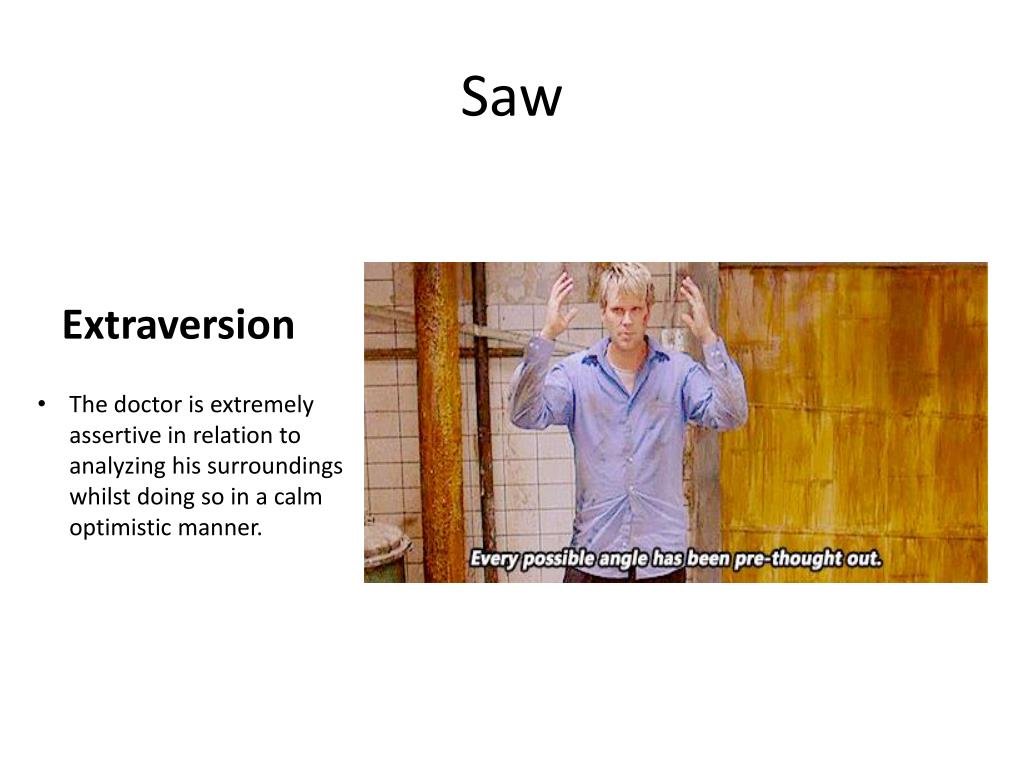 Saw

Extraversion

• The doctor is extremely assertive in relation to analyzing his surroundings whilst doing so in a calm optimistic manner.

Every possible angle has been pre-thought out.